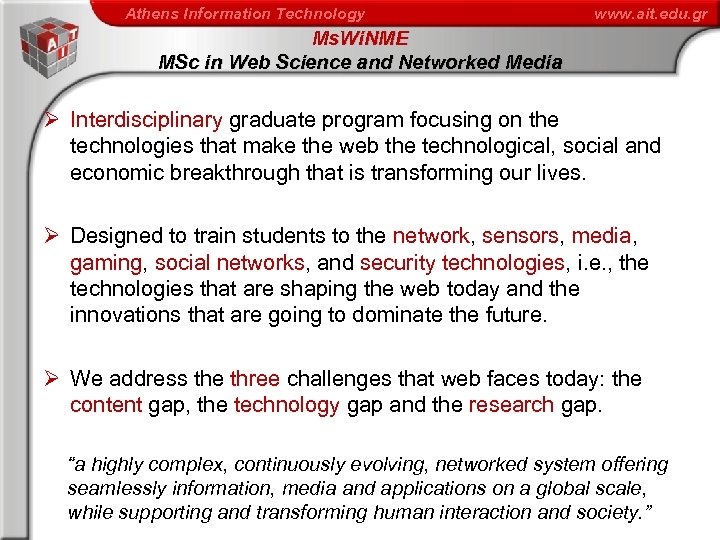 Athens Information Technology www.ait.edu.gr

AIT

MsWiNME
MSc in Web Science and Networked Media

➢ Interdisciplinary graduate program focusing on the technologies that make the web the technological, social and economic breakthrough that is transforming our lives.

➢ Designed to train students to the network, sensors, media, gaming, social networks, and security technologies, i.e., the technologies that are shaping the web today and the innovations that are going to dominate the future.

➢ We address the three challenges that web faces today: the content gap, the technology gap and the research gap.

"a highly complex, continuously evolving, networked system offering seamlessly information, media and applications on a global scale, while supporting and transforming human interaction and society."